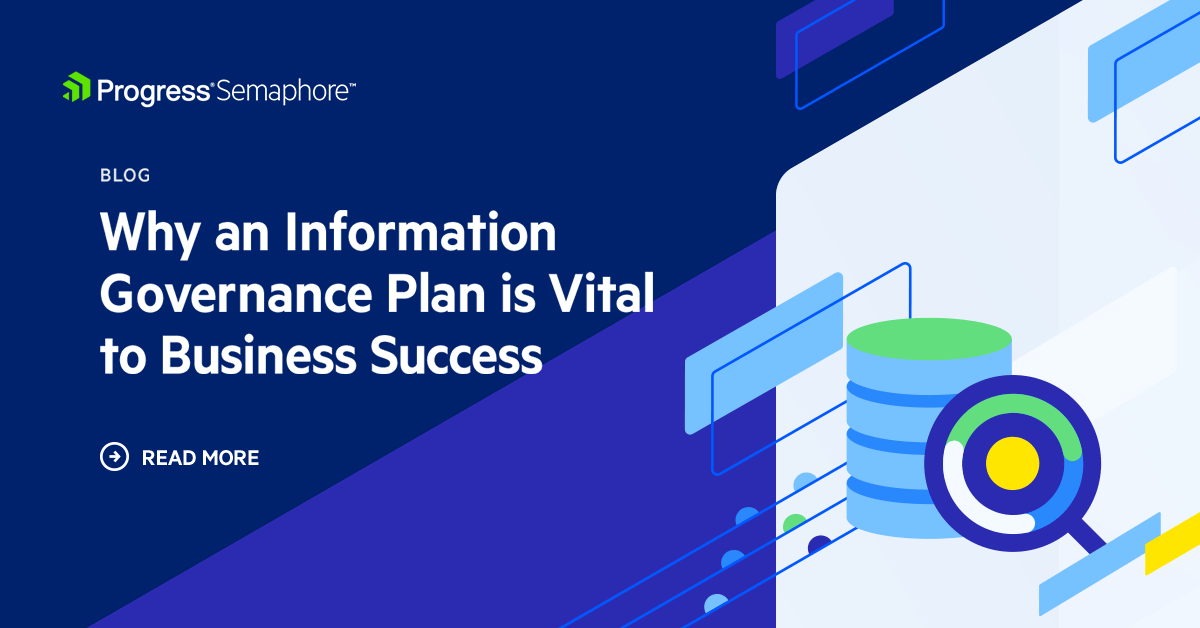 Progress® Semaphore™

BLOG

Why an Information Governance Plan is Vital to Business Success

READ MORE